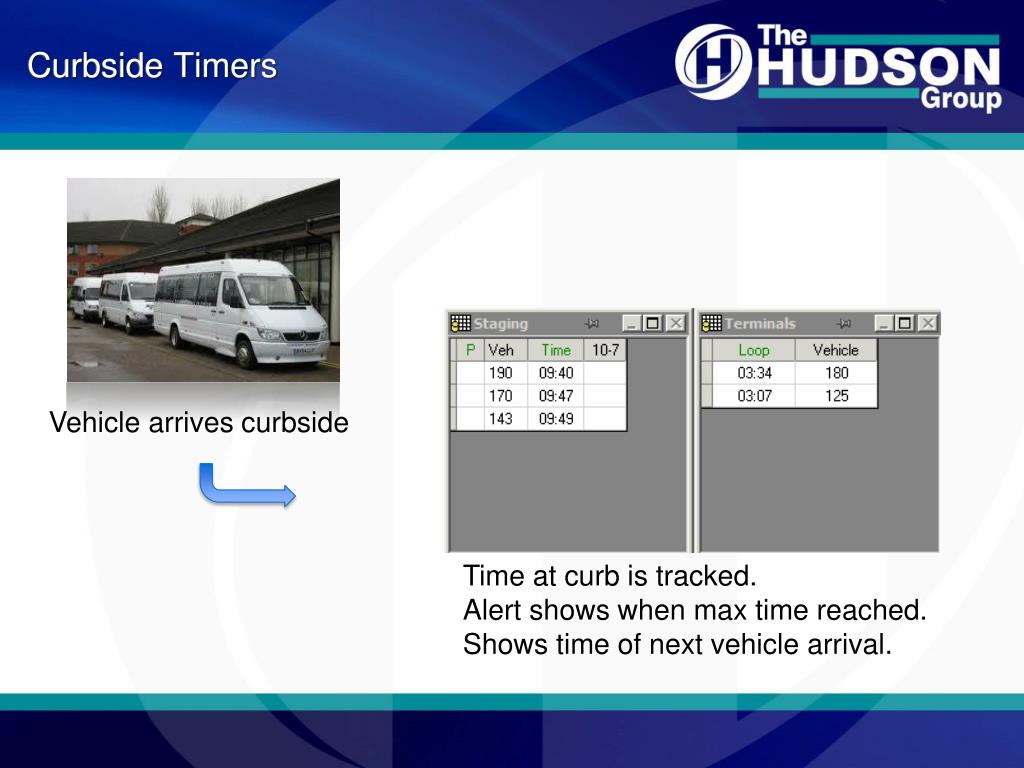 Curbside Timers

The HUDSON Group

Vehicle arrives curbside

Staging

| P | Veh | Time | 10-7 |
|---|---|---|---|
| | 190 | 09:40 | |
| | 170 | 09:47 | |
| | 143 | 09:49 | |

Terminals

| Loop | Vehicle |
|---|---|
| 03:34 | 180 |
| 03:07 | 125 |

Time at curb is tracked.
Alert shows when max time reached.
Shows time of next vehicle arrival.